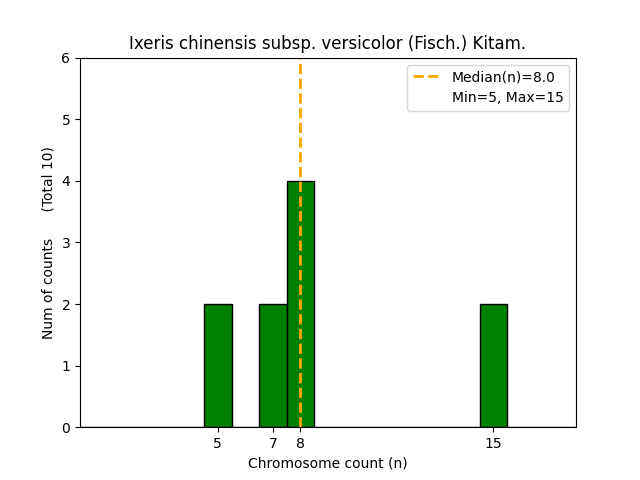 Ixeris chinensis subsp. versicolor (Fisch.) Kitam.

Median(n)=8.0
Min=5, Max=15

Num of counts (Total 10)

6
5
4
3
2
1
0

5 7 8 15

Chromosome count (n)